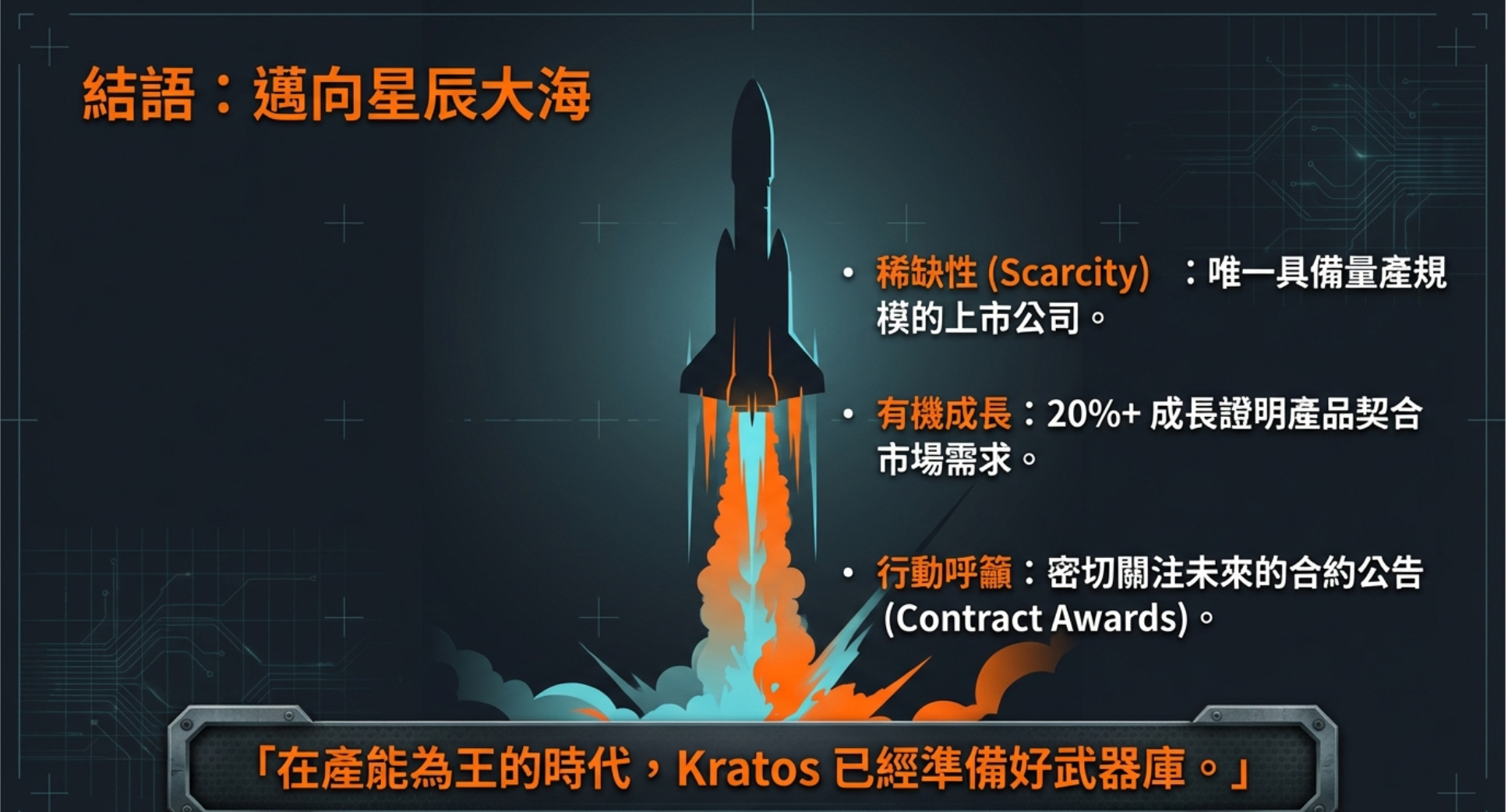 結語：邁向星辰大海

• 稀缺性 (Scarcity) ：唯一具備量產規模的上市公司。

• 有機成長：20%+ 成長證明產品契合市場需求。

• 行動呼籲：密切關注未來的合約公告 (Contract Awards)。

「在產能為王的時代，Kratos 已經準備好武器庫。」